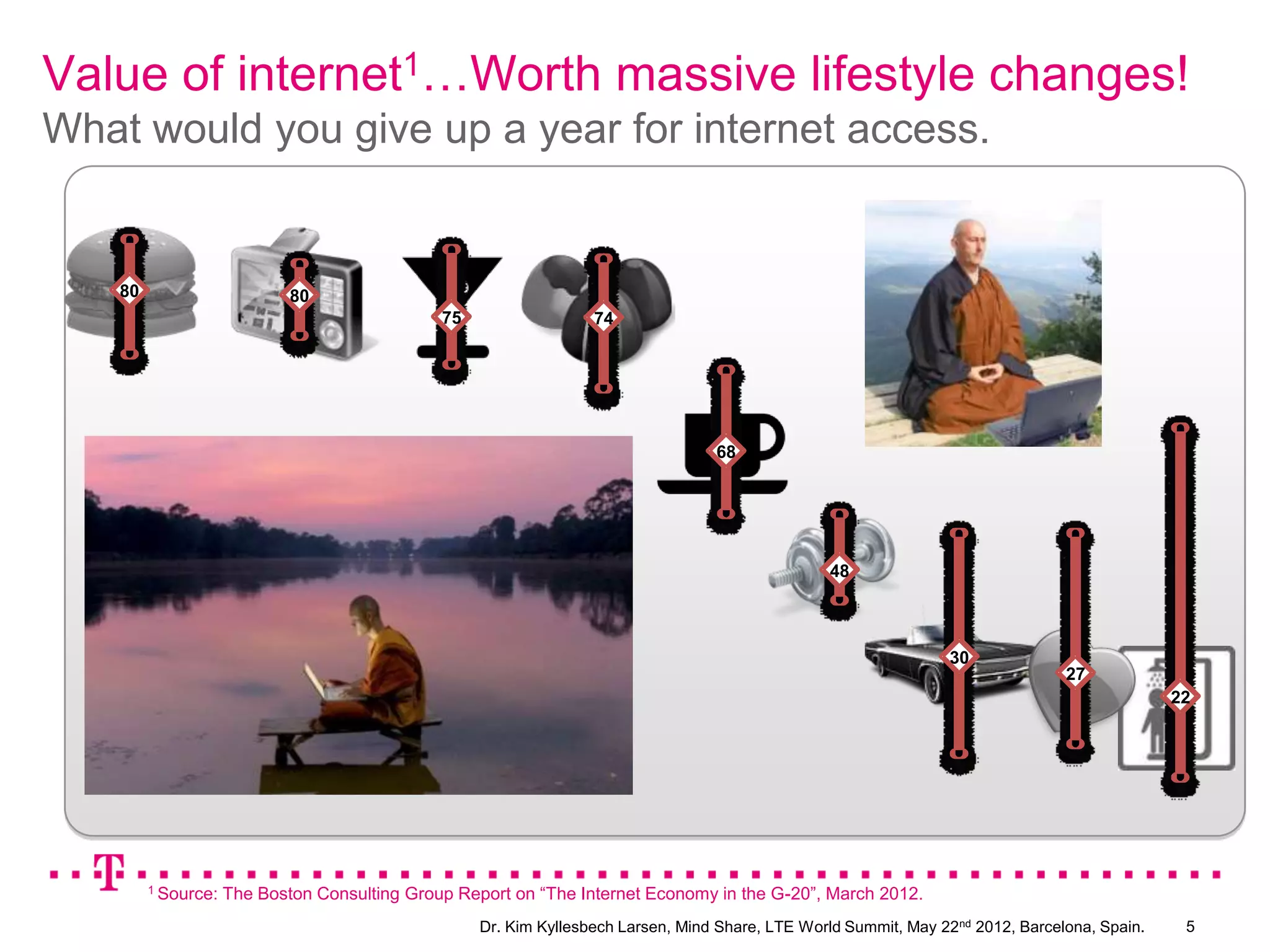 Value of internet$^1$…Worth massive lifestyle changes!
What would you give up a year for internet access.

80
80
75
74
68
48
30
27
22

T

$^1$ Source: The Boston Consulting Group Report on “The Internet Economy in the G-20”, March 2012.

Dr. Kim Kyllesbech Larsen, Mind Share, LTE World Summit, May 22$^{nd}$ 2012, Barcelona, Spain. 5